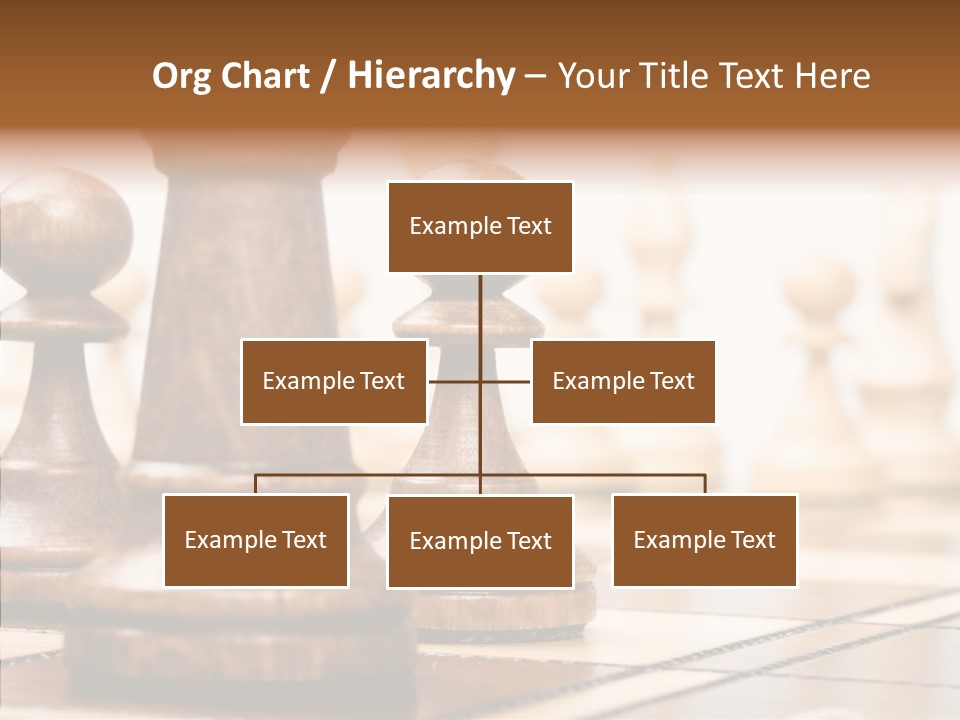 Org Chart / Hierarchy – Your Title Text Here

Example Text

Example Text

Example Text

Example Text

Example Text

Example Text